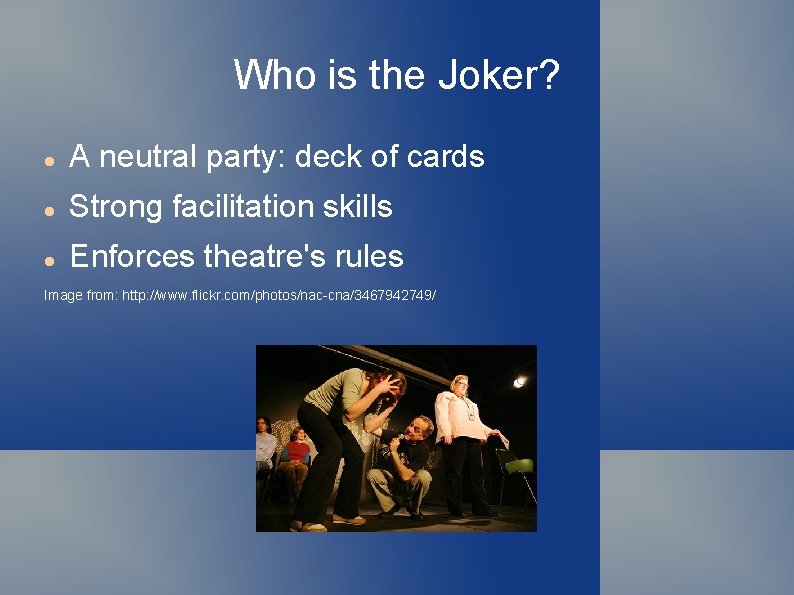 Who is the Joker?

- A neutral party: deck of cards
- Strong facilitation skills
- Enforces theatre's rules

Image from: http://www.flickr.com/photos/nac-cna/3467942749/